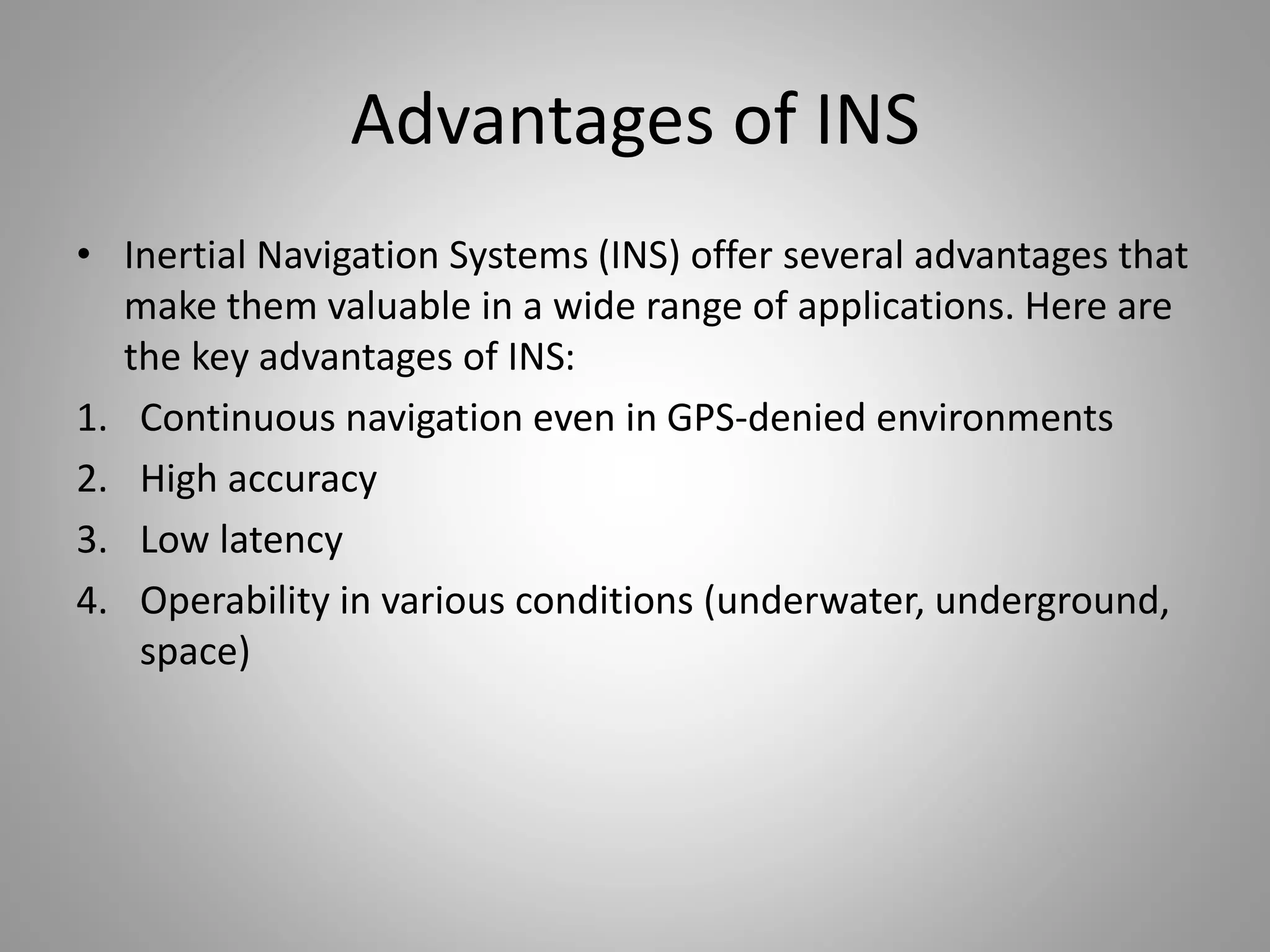 Advantages of INS

• Inertial Navigation Systems (INS) offer several advantages that make them valuable in a wide range of applications. Here are the key advantages of INS:

1. Continuous navigation even in GPS-denied environments
2. High accuracy
3. Low latency
4. Operability in various conditions (underwater, underground, space)